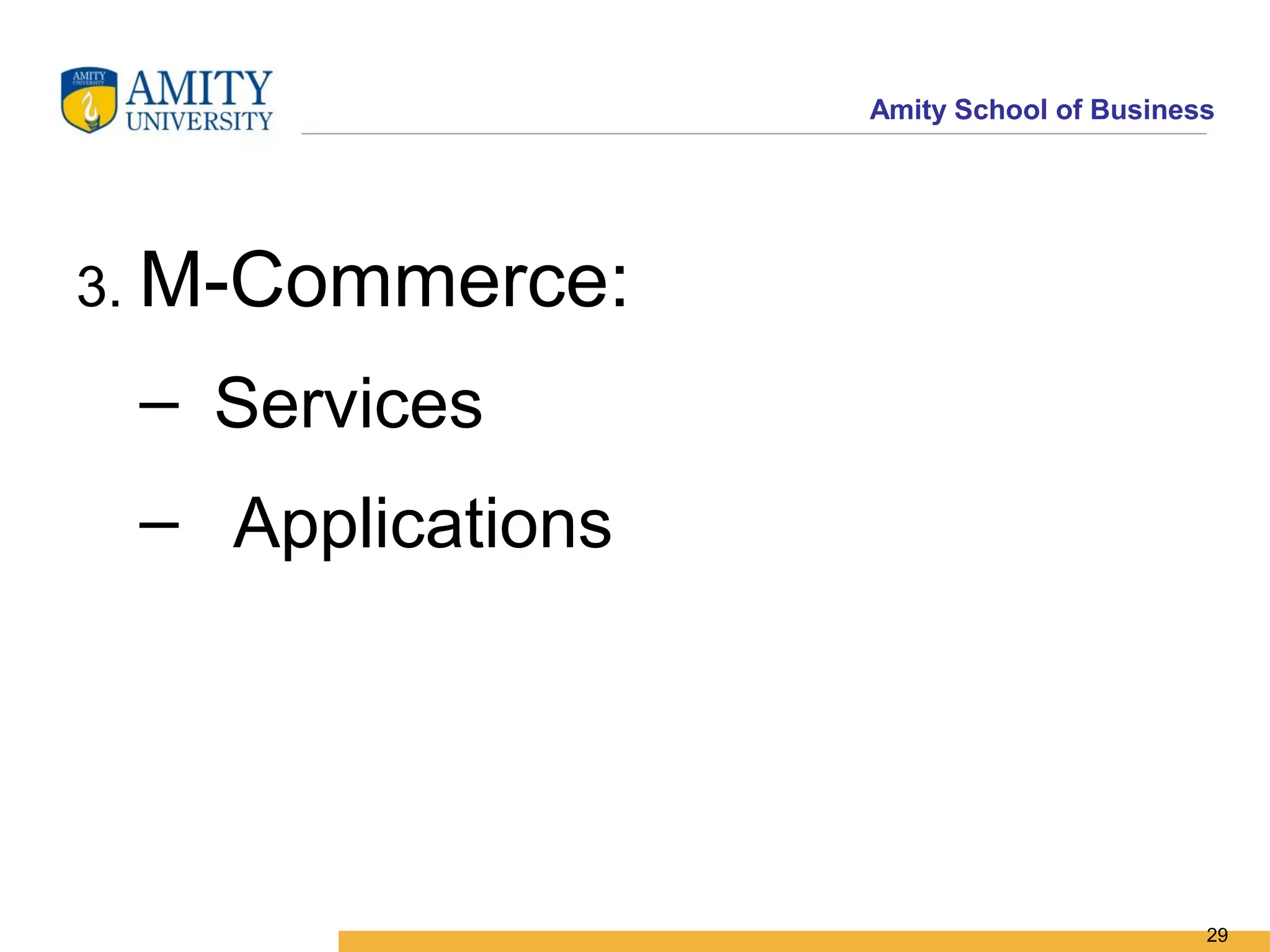 AMITY UNIVERSITY

AMITY
UNIVERSITY

Amity School of Business

3. M-Commerce:

– Services

– Applications

29